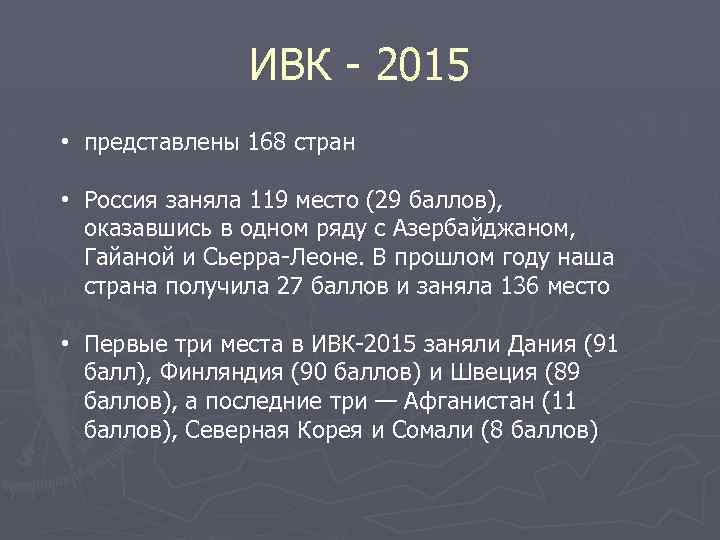 ИВК - 2015

• представлены 168 стран

• Россия заняла 119 место (29 баллов), оказавшись в одном ряду с Азербайджаном, Гайаной и Сьерра-Леоне. В прошлом году наша страна получила 27 баллов и заняла 136 место

• Первые три места в ИВК-2015 заняли Дания (91 балл), Финляндия (90 баллов) и Швеция (89 баллов), а последние три — Афганистан (11 баллов), Северная Корея и Сомали (8 баллов)